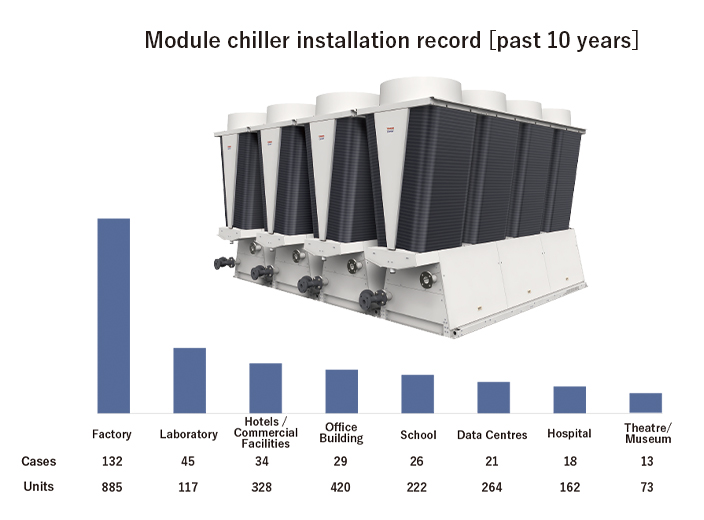 Module chiller installation record [past 10 years]

|  | Factory | Laboratory | Hotels / Commercial Facilities | Office Building | School | Data Centres | Hospital | Theatre/ Museum |
|---|---|---|---|---|---|---|---|---|
| Cases | 132 | 45 | 34 | 29 | 26 | 21 | 18 | 13 |
| Units | 885 | 117 | 328 | 420 | 222 | 264 | 162 | 73 |